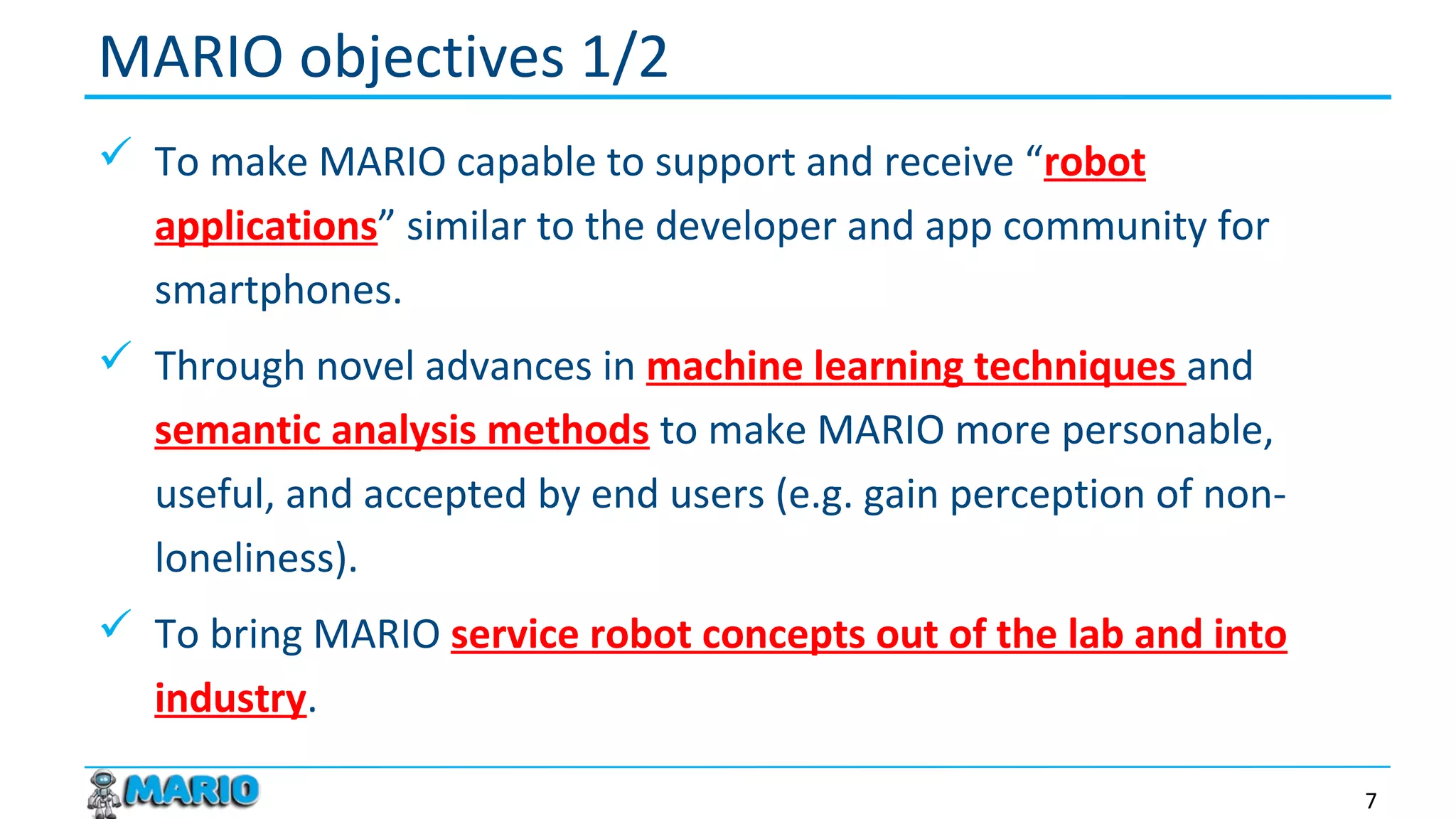 MARIO objectives 1/2

✓ To make MARIO capable to support and receive “robot applications” similar to the developer and app community for smartphones.

✓ Through novel advances in machine learning techniques and semantic analysis methods to make MARIO more personable, useful, and accepted by end users (e.g. gain perception of non-loneliness).

✓ To bring MARIO service robot concepts out of the lab and into industry.

MARIO

7